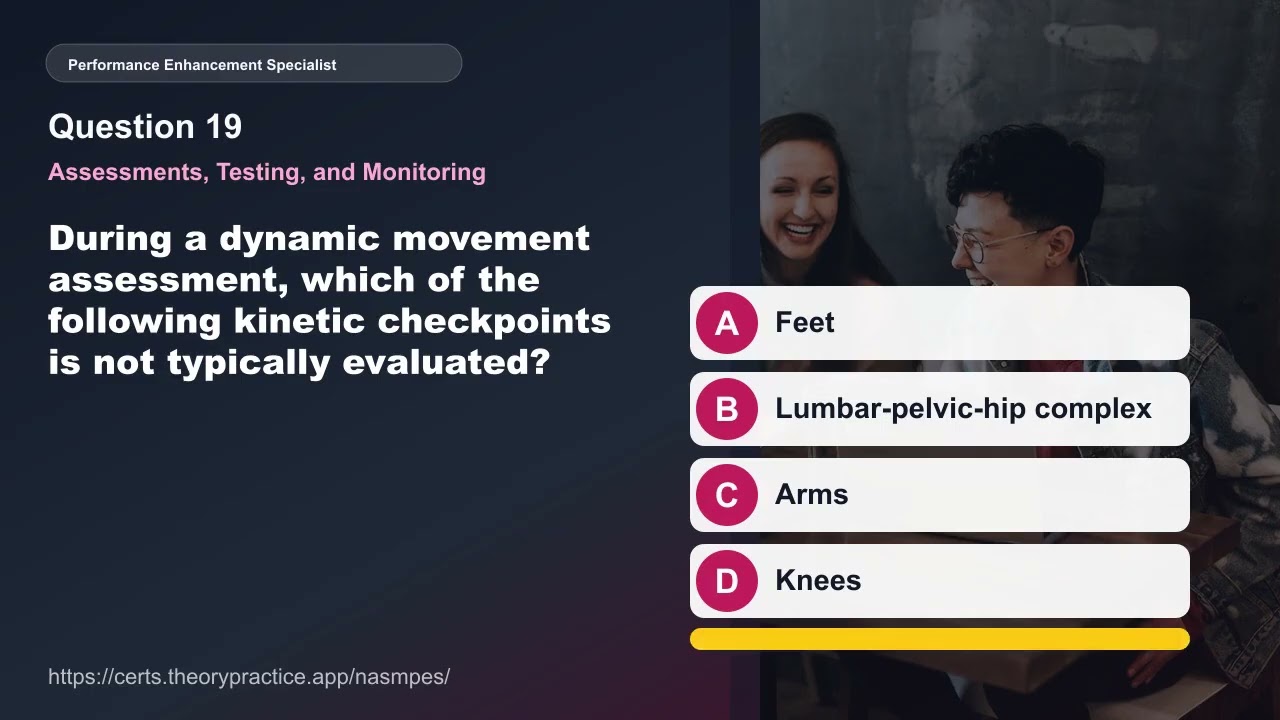 Performance Enhancement Specialist

Question 19

Assessments, Testing, and Monitoring

During a dynamic movement assessment, which of the following kinetic checkpoints is not typically evaluated?

A Feet

B Lumbar-pelvic-hip complex

C Arms

D Knees

https://certs.theorypractice.app/nasmpes/